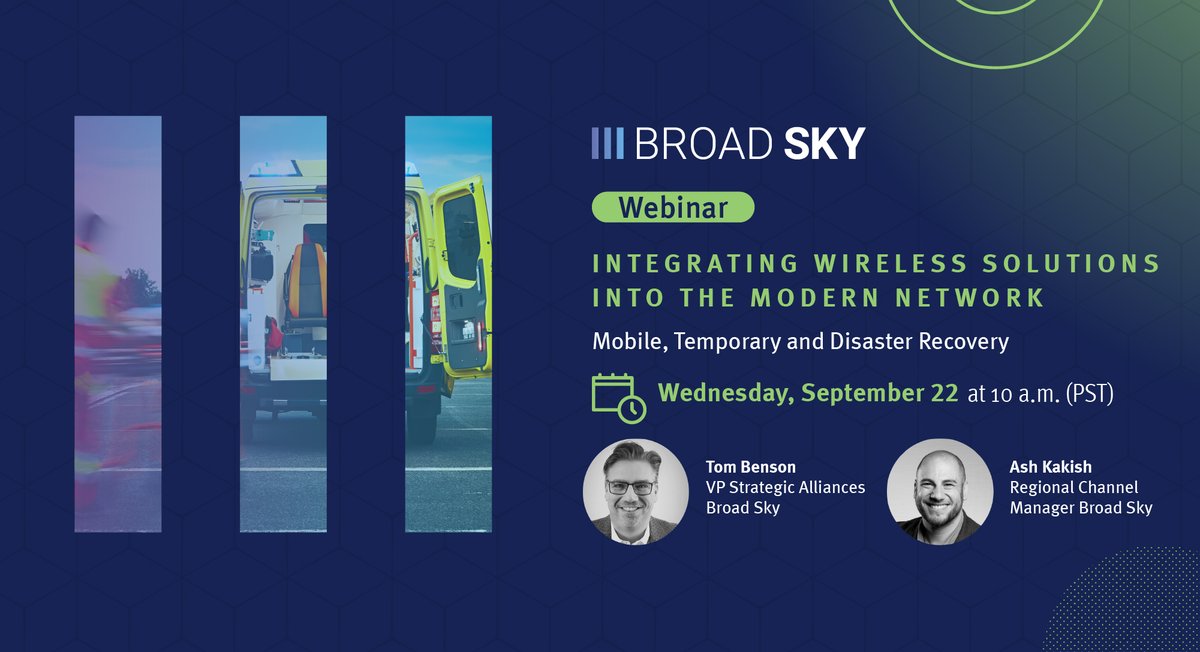 BROAD SKY

Webinar

INTEGRATING WIRELESS SOLUTIONS INTO THE MODERN NETWORK

Mobile, Temporary and Disaster Recovery

Wednesday, September 22 at 10 a.m. (PST)

Tom Benson
VP Strategic Alliances
Broad Sky

Ash Kakish
Regional Channel Manager Broad Sky